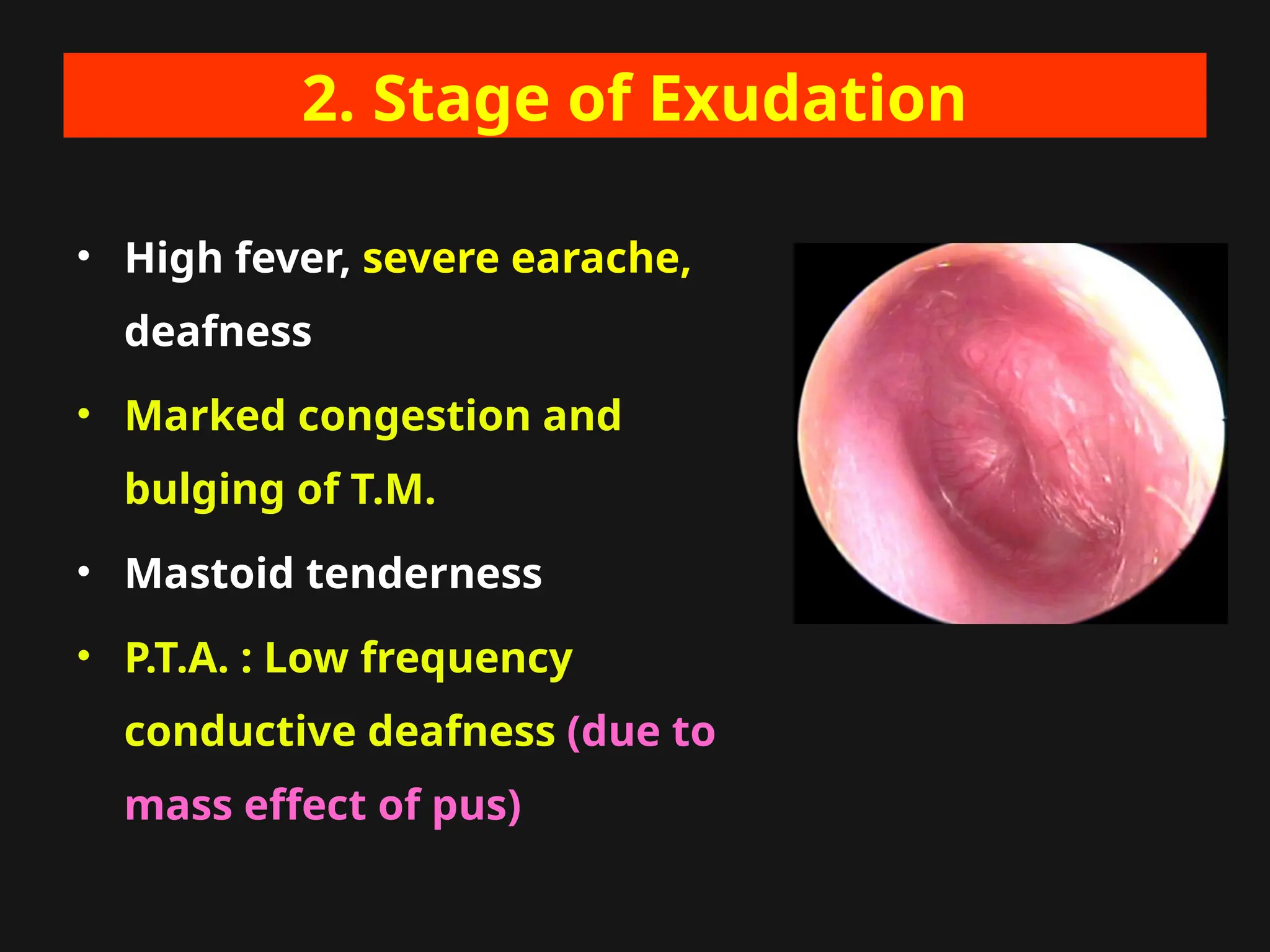 2. Stage of Exudation

• High fever, severe earache, deafness

• Marked congestion and bulging of T.M.

• Mastoid tenderness

• P.T.A. : Low frequency conductive deafness (due to mass effect of pus)